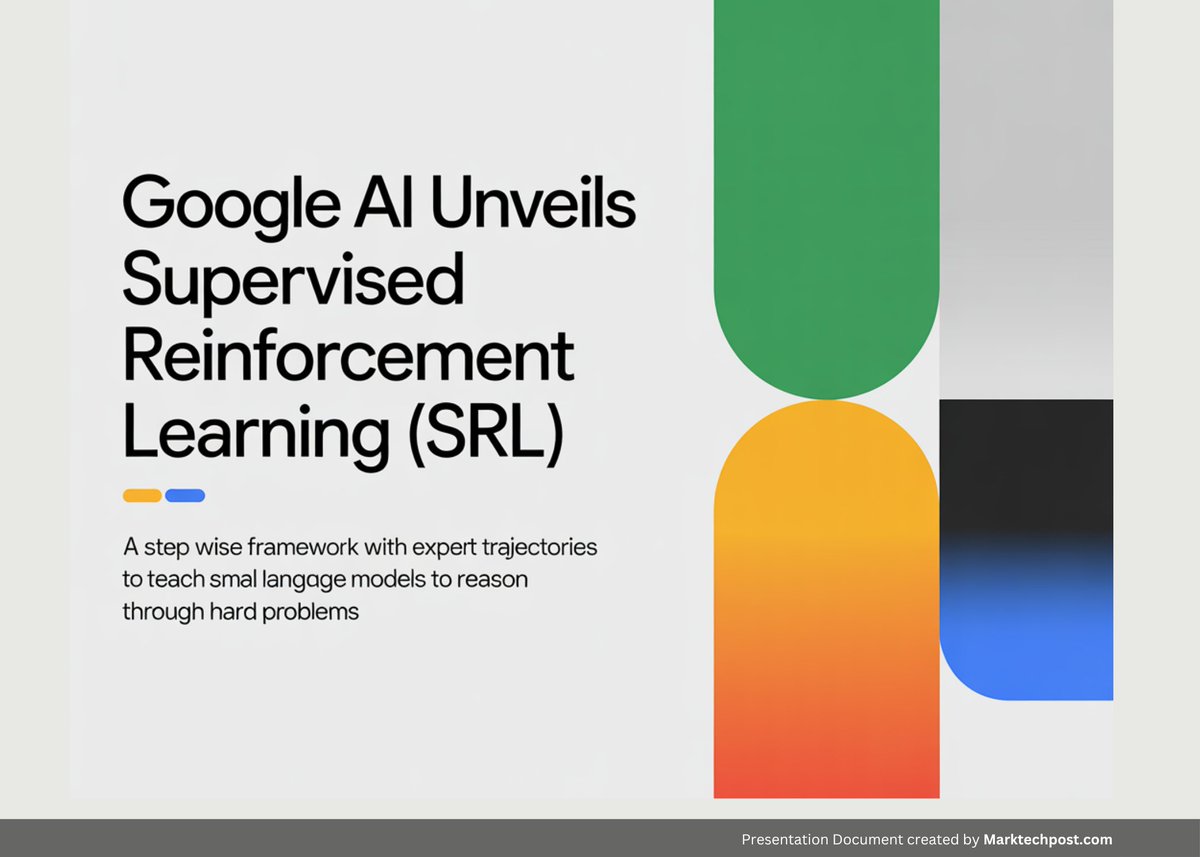 Google AI Unveils Supervised Reinforcement Learning (SRL)

A step wise framework with expert trajectories to teach smal langage models to reason through hard problems

Presentation Document created by Marktechpost.com